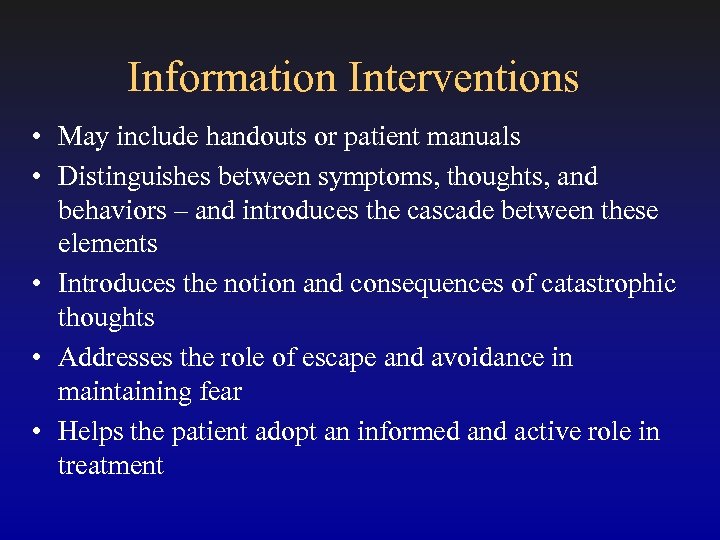 Information Interventions

• May include handouts or patient manuals
• Distinguishes between symptoms, thoughts, and behaviors – and introduces the cascade between these elements
• Introduces the notion and consequences of catastrophic thoughts
• Addresses the role of escape and avoidance in maintaining fear
• Helps the patient adopt an informed and active role in treatment